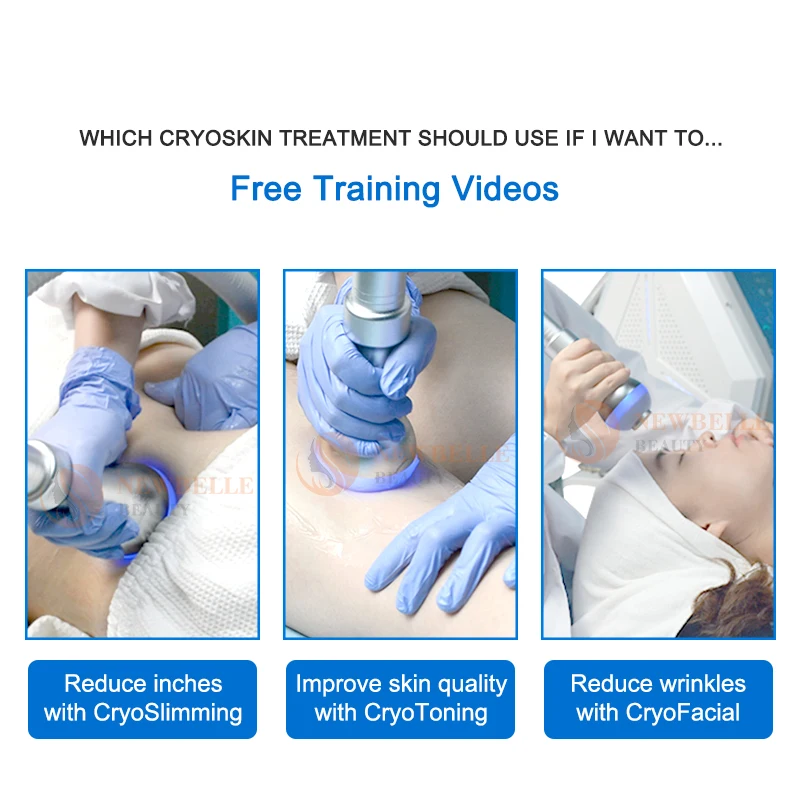 WHICH CRYOSKIN TREATMENT SHOULD USE IF I WANT TO...

Free Training Videos

NEWBELLE BEAUTY

NEWBELLE BEAUTY

NEWBELLE BEAUTY

Reduce inches with CryoSlimming

Improve skin quality with CryoToning

Reduce wrinkles with CryoFacial